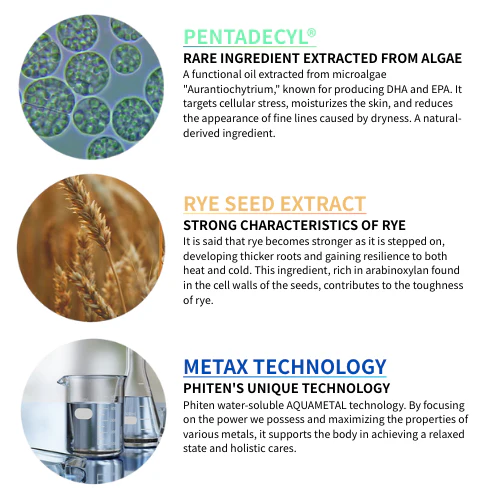 PENTADECYL®

RARE INGREDIENT EXTRACTED FROM ALGAE

A functional oil extracted from microalgae "Aurantiochytrium," known for producing DHA and EPA. It targets cellular stress, moisturizes the skin, and reduces the appearance of fine lines caused by dryness. A natural-derived ingredient.

RYE SEED EXTRACT

STRONG CHARACTERISTICS OF RYE

It is said that rye becomes stronger as it is stepped on, developing thicker roots and gaining resilience to both heat and cold. This ingredient, rich in arabinoxylan found in the cell walls of the seeds, contributes to the toughness of rye.

METAX TECHNOLOGY

PHITEN'S UNIQUE TECHNOLOGY

Phiten water-soluble AQUAMETAL technology. By focusing on the power we possess and maximizing the properties of various metals, it supports the body in achieving a relaxed state and holistic cares.